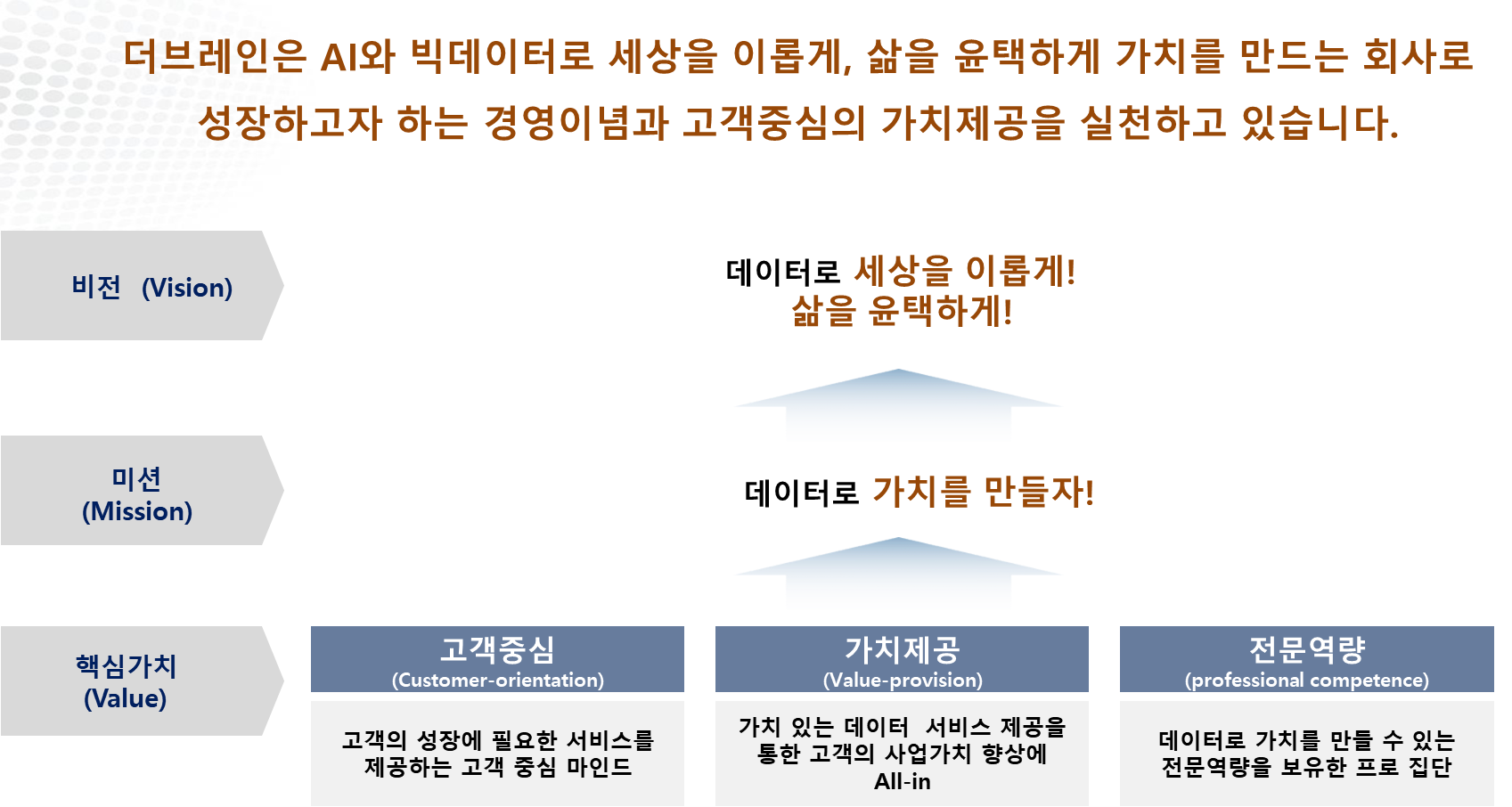 더브레인은 AI와 빅데이터로 세상을 이롭게, 삶을 윤택하게 가치를 만드는 회사로 성장하고자 하는 경영이념과 고객중심의 가치제공을 실천하고 있습니다.

비전 (Vision)

데이터로 세상을 이롭게!
삶을 윤택하게!

미션
(Mission)

데이터로 가치를 만들자!

핵심가치
(Value)

고객중심
(Customer-orientation)

고객의 성장에 필요한 서비스를 제공하는 고객 중심 마인드

가치제공
(Value-provision)

가치 있는 데이터 서비스 제공을 통한 고객의 사업가치 향상에 All-in

전문역량
(professional competence)

데이터로 가치를 만들 수 있는 전문역량을 보유한 프로 집단